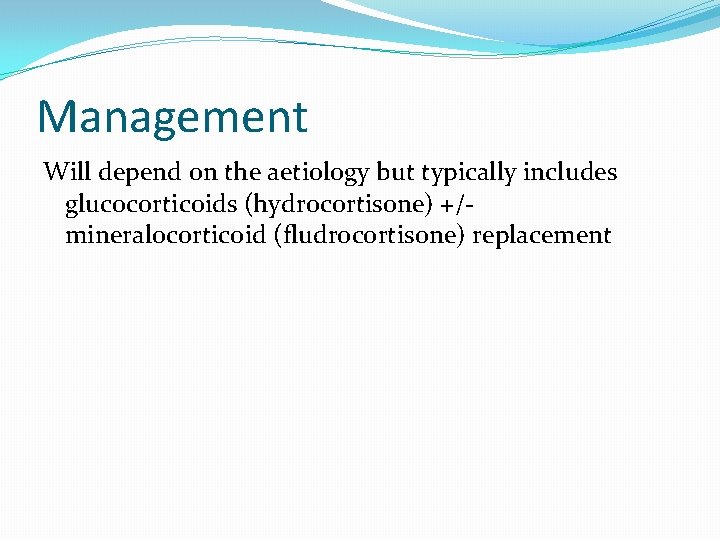 Management

Will depend on the aetiology but typically includes glucocorticoids (hydrocortisone) +/- mineralocorticoid (fludrocortisone) replacement